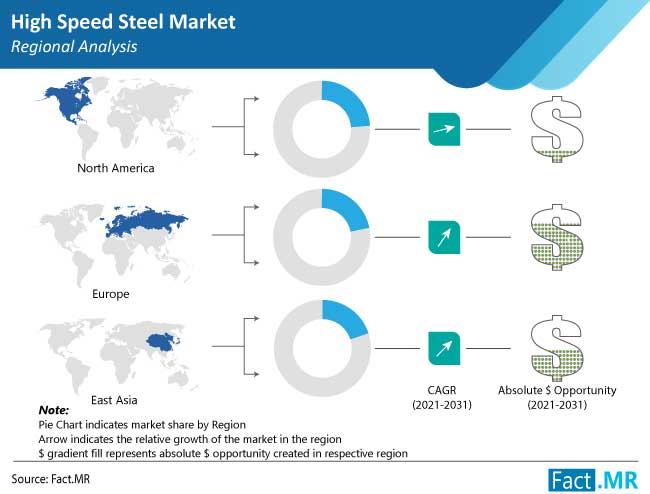 High Speed Steel Market
Regional Analysis

North America

Europe

East Asia

CAGR
(2021-2031)

Absolute $ Opportunity
(2021-2031)

Note:
Pie Chart indicates market share by Region
Arrow indicates the relative growth of the market in the region
$ gradient fill represents absolute $ opportunity created in respective region

Source: Fact.MR

Fact.MR